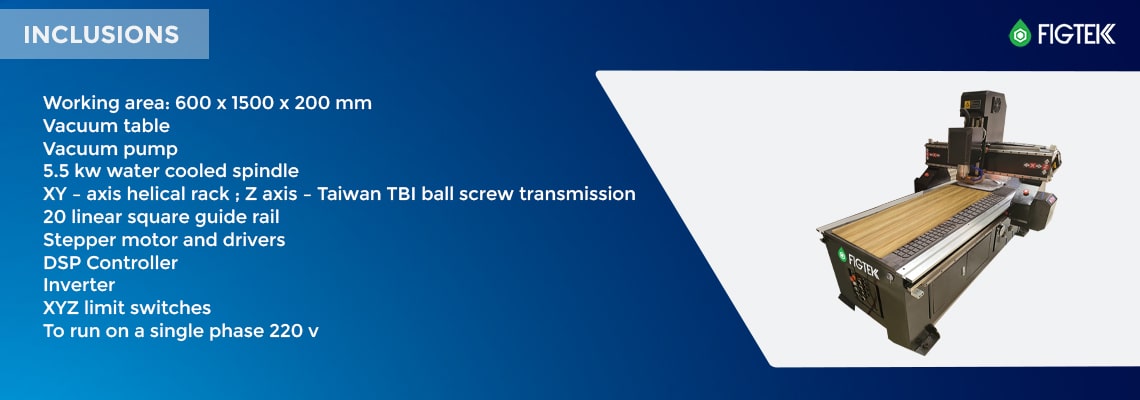 INCLUSIONS

FIGTEK

Working area: 600 x 1500 x 200 mm
Vacuum table
Vacuum pump
5.5 kw water cooled spindle
XY - axis helical rack ; Z axis - Taiwan TBI ball screw transmission
20 linear square guide rail
Stepper motor and drivers
DSP Controller
Inverter
XYZ limit switches
To run on a single phase 220 v

FIGTEK